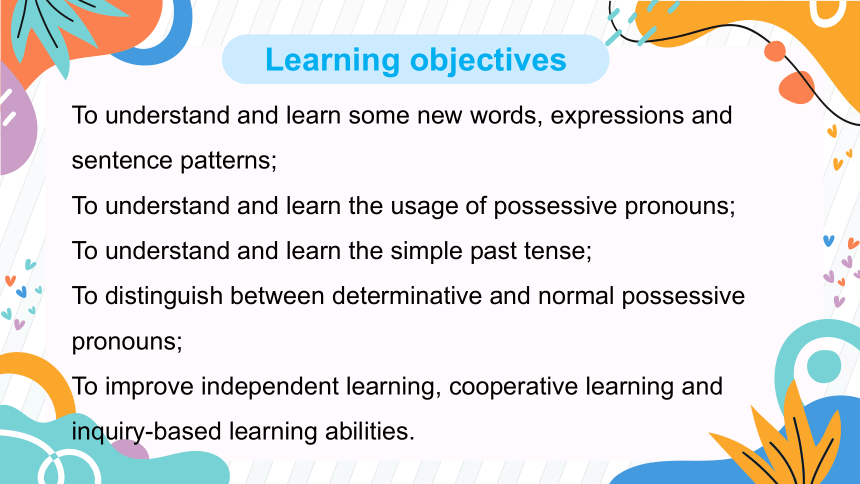 Learning objectives

To understand and learn some new words, expressions and sentence patterns;

To understand and learn the usage of possessive pronouns;

To understand and learn the simple past tense;

To distinguish between determinative and normal possessive pronouns;

To improve independent learning, cooperative learning and inquiry-based learning abilities.